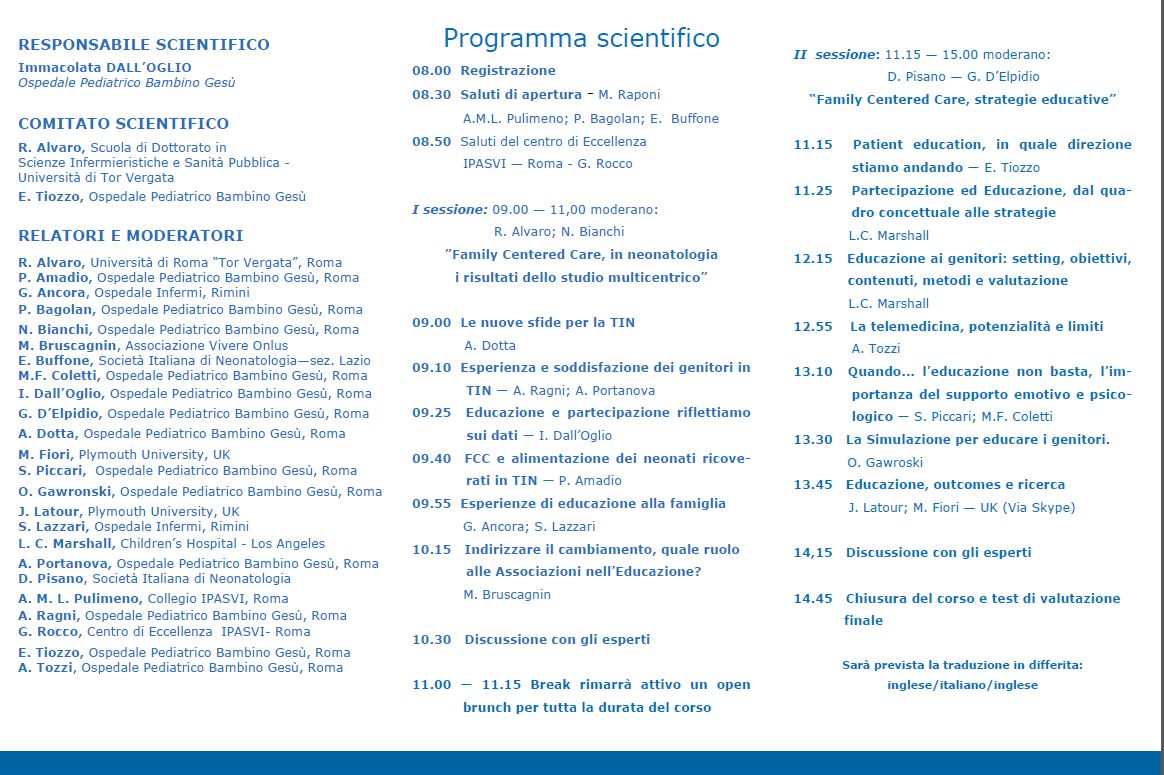 RESPONSABILE SCIENTIFICO
Immacolata DALL'OGLIO
Ospedale Pediatrico Bambino Gesù

COMITATO SCIENTIFICO
R. Alvaro, Scuola di Dottorato in Scienze Infermieristiche e Sanità Pubblica - Università di Tor Vergata
E. Tiozzo, Ospedale Pediatrico Bambino Gesù

RELATORI E MODERATORI
R. Alvaro, Università di Roma "Tor Vergata", Roma
P. Amadio, Ospedale Pediatrico Bambino Gesù, Roma
G. Ancora, Ospedale Infermi, Rimini
P. Bagolan, Ospedale Pediatrico Bambino Gesù, Roma
N. Bianchi, Ospedale Pediatrico Bambino Gesù, Roma
M. Bruscagnin, Associazione Vivere Onlus
E. Buffone, Società Italiana di Neonatologia—sez. Lazio
M.F. Coletti, Ospedale Pediatrico Bambino Gesù, Roma
I. Dall'Oglio, Ospedale Pediatrico Bambino Gesù, Roma
G. D'Elpidio, Ospedale Pediatrico Bambino Gesù, Roma
A. Dotta, Ospedale Pediatrico Bambino Gesù, Roma
M. Fiori, Plymouth University, UK
S. Piccari, Ospedale Pediatrico Bambino Gesù, Roma
O. Gawronski, Ospedale Pediatrico Bambino Gesù, Roma
J. Latour, Plymouth University, UK
S. Lazzari, Ospedale Infermi, Rimini
L. C. Marshall, Children's Hospital - Los Angeles
A. Portanova, Ospedale Pediatrico Bambino Gesù, Roma
D. Pisano, Società Italiana di Neonatologia
A. M. L. Pulimeno, Collegio IPASVI, Roma
A. Ragni, Ospedale Pediatrico Bambino Gesù, Roma
G. Rocco, Centro di Eccellenza IPASVI- Roma
E. Tiozzo, Ospedale Pediatrico Bambino Gesù, Roma
A. Tozzi, Ospedale Pediatrico Bambino Gesù, Roma

Programma scientifico
08.00 Registrazione
08.30 Saluti di apertura - M. Raponi
A.M.L. Pulimeno; P. Bagolan; E. Buffone
08.50 Saluti del centro di Eccellenza
IPASVI — Roma - G. Rocco

I sessione: 09.00 — 11,00 moderano:
R. Alvaro; N. Bianchi
"Family Centered Care, in neonatologia i risultati dello studio multicentrico"

09.00 Le nuove sfide per la TIN
A. Dotta
09.10 Esperienza e soddisfazione dei genitori in TIN — A. Ragni; A. Portanova
09.25 Educazione e partecipazione riflettiamo sui dati — I. Dall'Oglio
09.40 FCC e alimentazione dei neonati ricoverati in TIN — P. Amadio
09.55 Esperienze di educazione alla famiglia
G. Ancora; S. Lazzari
10.15 Indirizzare il cambiamento, quale ruolo alle Associazioni nell'Educazione?
M. Bruscagnin

10.30 Discussione con gli esperti

11.00 — 11.15 Break rimarrà attivo un open brunch per tutta la durata del corso

II sessione: 11.15 — 15.00 moderano:
D. Pisano — G. D'Elpidio
"Family Centered Care, strategie educative"

11.15 Patient education, in quale direzione stiamo andando — E. Tiozzo
11.25 Partecipazione ed Educazione, dal quadro concettuale alle strategie
L.C. Marshall
12.15 Educazione ai genitori: setting, obiettivi, contenuti, metodi e valutazione
L.C. Marshall
12.55 La telemedicina, potenzialità e limiti
A. Tozzi
13.10 Quando... l'educazione non basta, l'importanza del supporto emotivo e psicologico — S. Piccari; M.F. Coletti
13.30 La Simulazione per educare i genitori.
O. Gawroski
13.45 Educazione, outcomes e ricerca
J. Latour; M. Fiori — UK (Via Skype)

14,15 Discussione con gli esperti

14.45 Chiusura del corso e test di valutazione finale

Sarà prevista la traduzione in differita: inglese/italiano/inglese